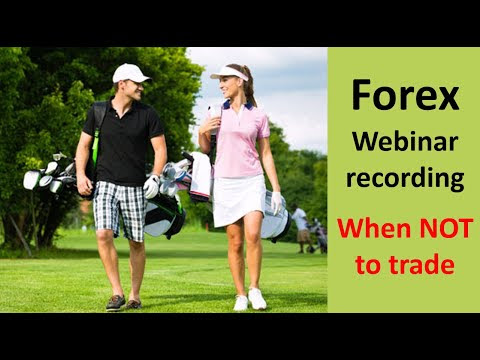 Forex
Webinar
recording

When NOT
to trade